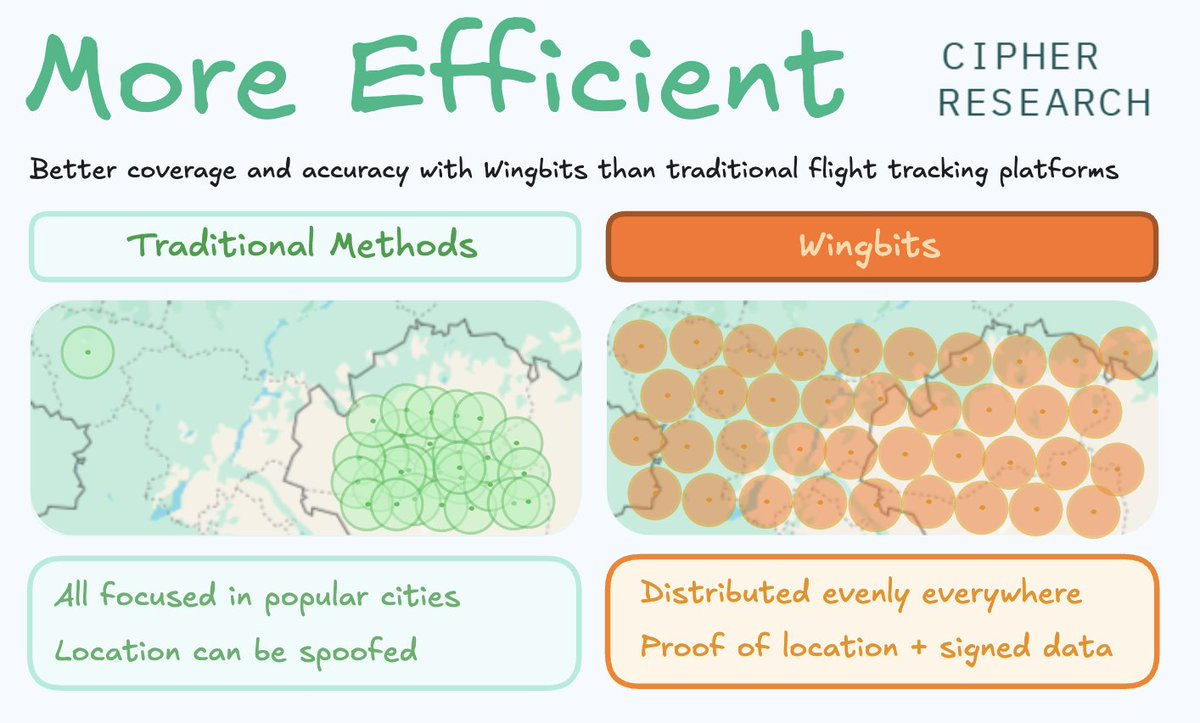 More Efficient

CIPHER RESEARCH

Better coverage and accuracy with Wingbits than traditional flight tracking platforms

Traditional Methods

All focused in popular cities
Location can be spoofed

Wingbits

Distributed evenly everywhere
Proof of location + signed data